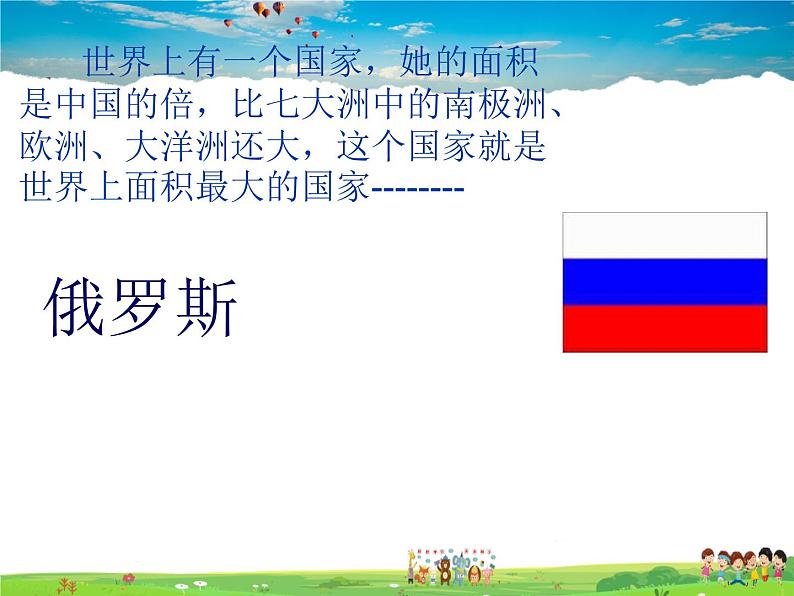 世界上有一个国家，她的面积是中国的倍，比七大洲中的南极洲、欧洲、大洋洲还大，这个国家就是世界上面积最大的国家--------

俄罗斯